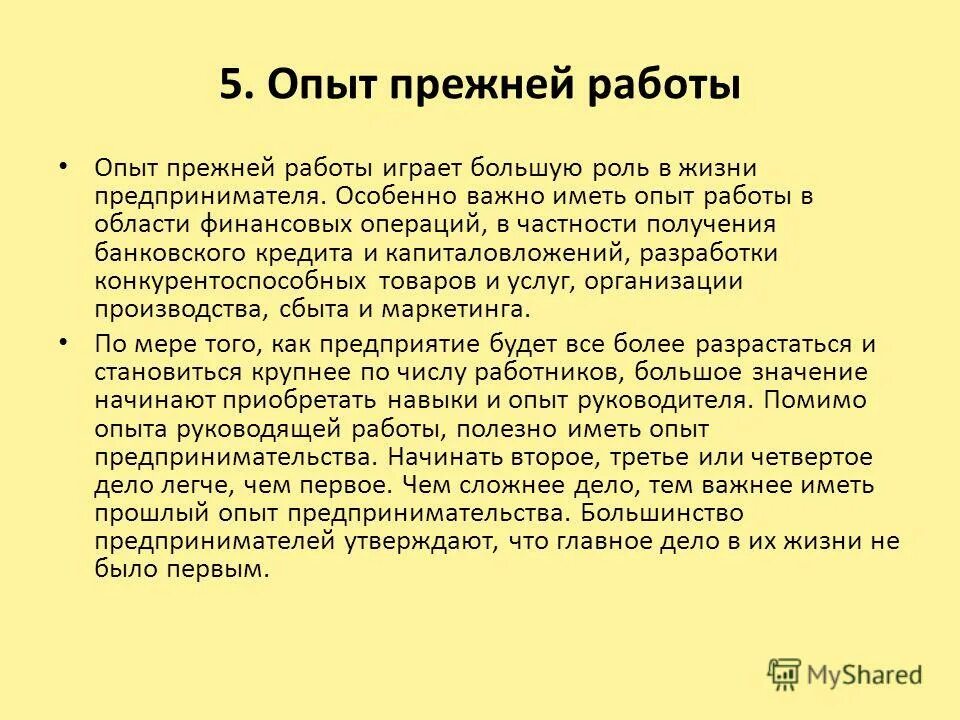 5. Опыт прежней работы

• Опыт прежней работы играет большую роль в жизни предпринимателя. Особенно важно иметь опыт работы в области финансовых операций, в частности получения банковского кредита и капиталовложений, разработки конкурентоспособных товаров и услуг, организации производства, сбыта и маркетинга.

• По мере того, как предприятие будет все более разрастаться и становиться крупнее по числу работников, большое значение начинают приобретать навыки и опыт руководителя. Помимо опыта руководящей работы, полезно иметь опыт предпринимательства. Начинать второе, третье или четвертое дело легче, чем первое. Чем сложнее дело, тем важнее иметь прошлый опыт предпринимательства. Большинство предпринимателей утверждают, что главное дело в их жизни не было первым.

MyShared